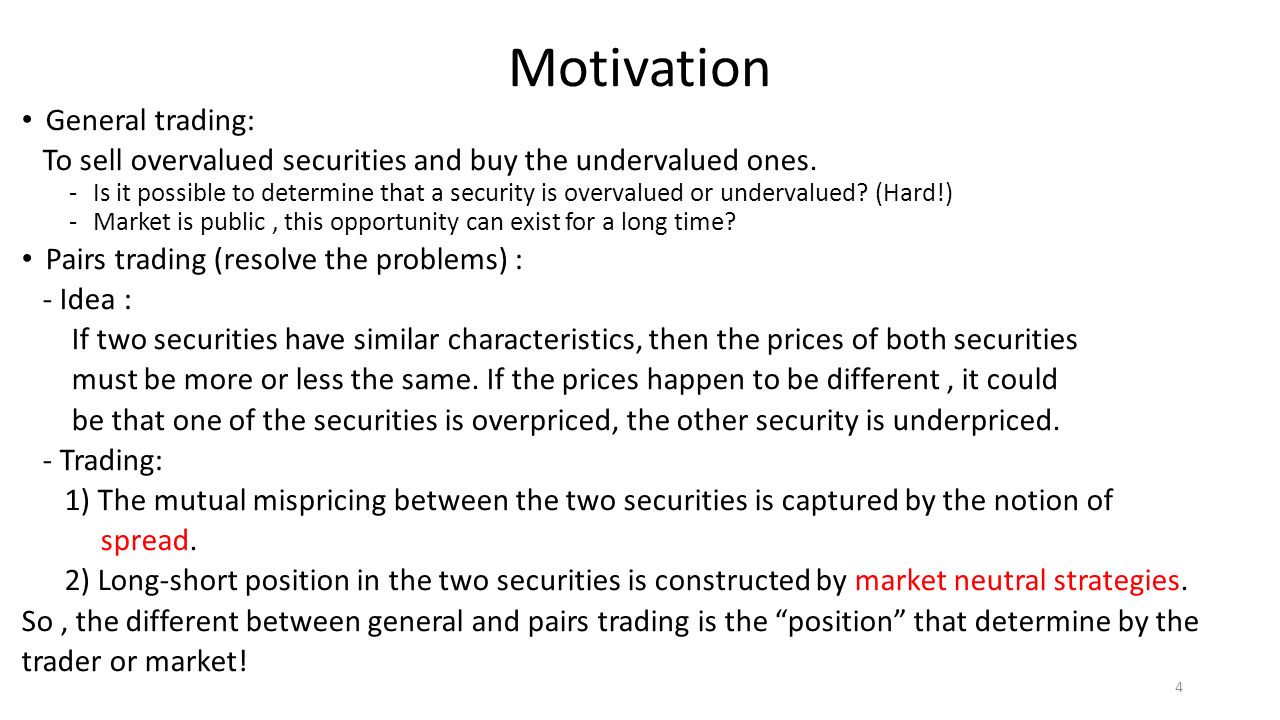 Motivation

• General trading:

To sell overvalued securities and buy the undervalued ones.

- Is it possible to determine that a security is overvalued or undervalued? (Hard!)
- Market is public , this opportunity can exist for a long time?

• Pairs trading (resolve the problems) :

- Idea :

If two securities have similar characteristics, then the prices of both securities must be more or less the same. If the prices happen to be different , it could be that one of the securities is overpriced, the other security is underpriced.

- Trading:

1) The mutual mispricing between the two securities is captured by the notion of spread.

2) Long-short position in the two securities is constructed by market neutral strategies.

So , the different between general and pairs trading is the “position” that determine by the trader or market!

4